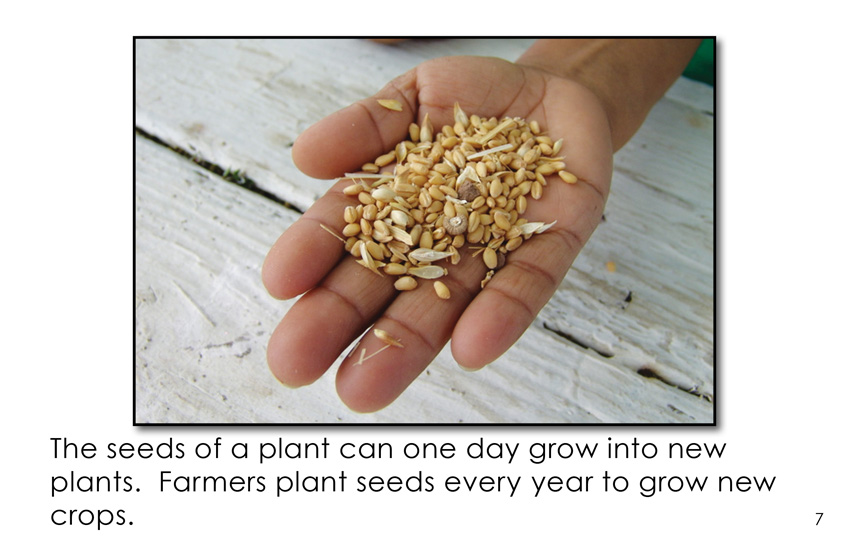 The seeds of a plant can one day grow into new plants.  Farmers plant seeds every year to grow new crops.

7